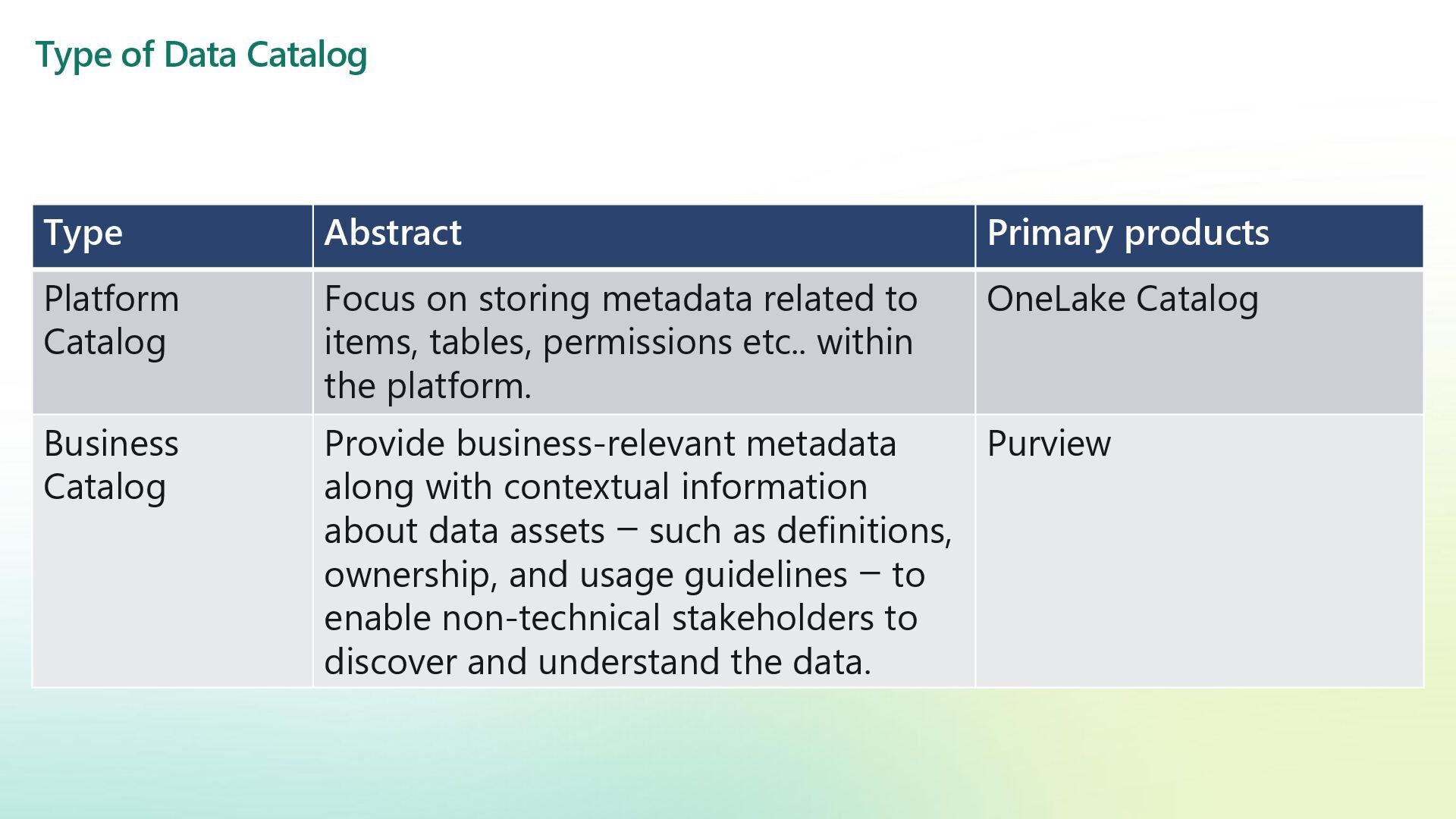 Type of Data Catalog

| Type | Abstract | Primary products |
|---|---|---|
| Platform Catalog | Focus on storing metadata related to items, tables, permissions etc.. within the platform. | OneLake Catalog |
| Business Catalog | Provide business-relevant metadata along with contextual information about data assets – such as definitions, ownership, and usage guidelines – to enable non-technical stakeholders to discover and understand the data. | Purview |